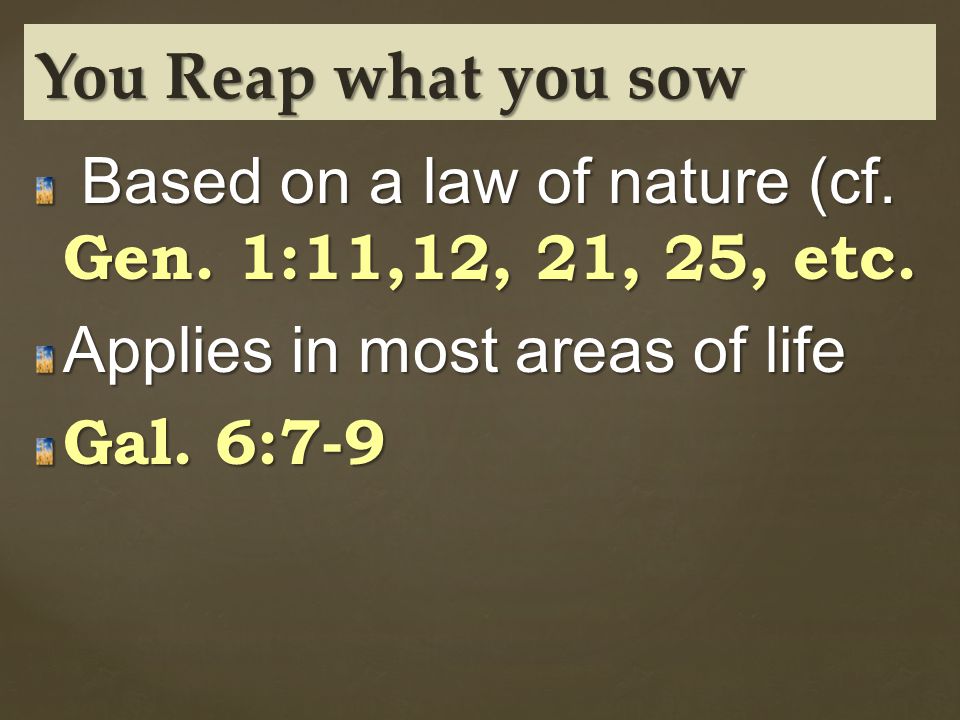 You Reap what you sow

Based on a law of nature (cf. Gen. 1:11,12, 21, 25, etc.

Applies in most areas of life

Gal. 6:7-9